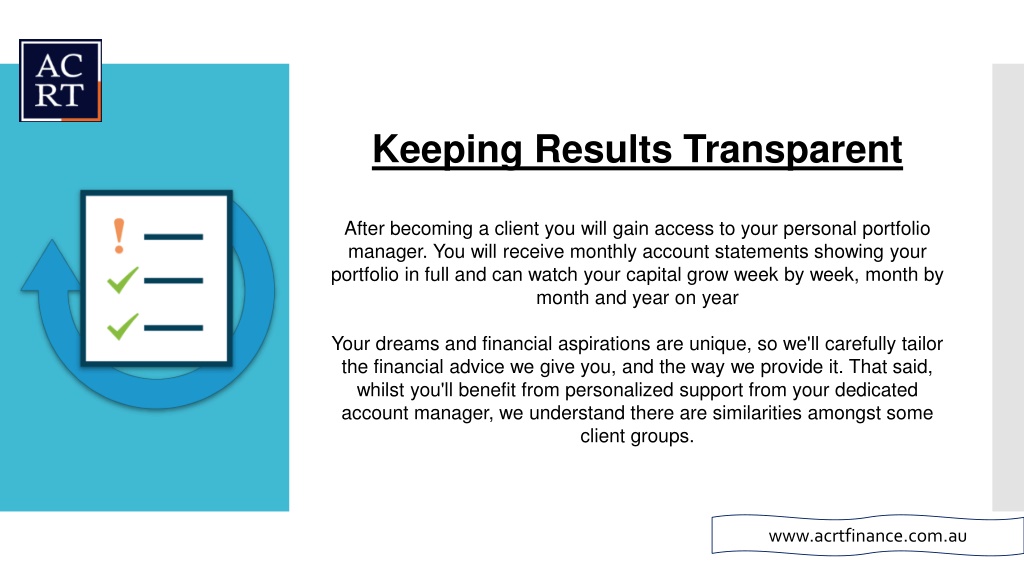 AC
RT

Keeping Results Transparent

After becoming a client you will gain access to your personal portfolio manager. You will receive monthly account statements showing your portfolio in full and can watch your capital grow week by week, month by month and year on year

Your dreams and financial aspirations are unique, so we'll carefully tailor the financial advice we give you, and the way we provide it. That said, whilst you'll benefit from personalized support from your dedicated account manager, we understand there are similarities amongst some client groups.

www.acrtfinance.com.au